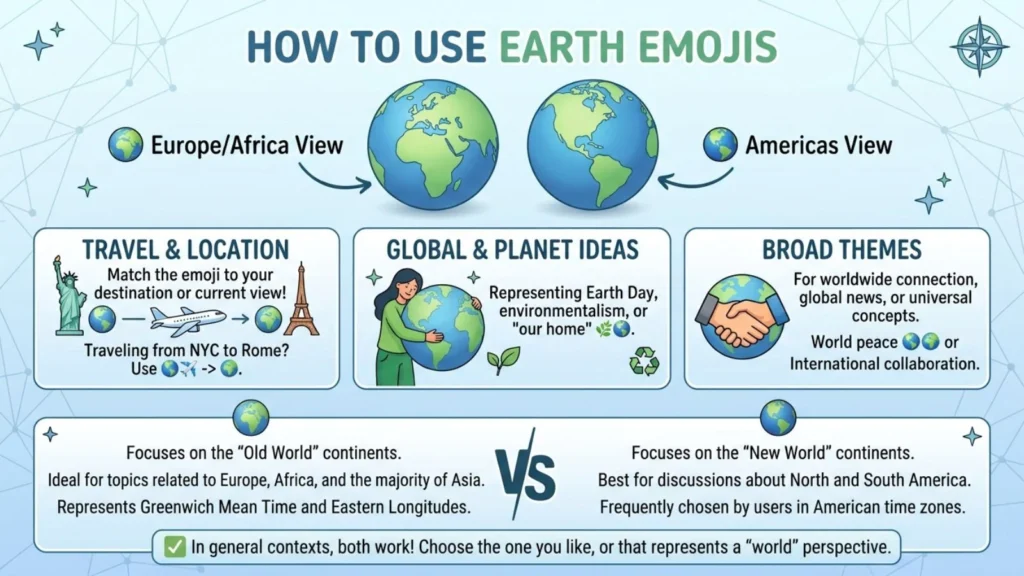 HOW TO USE EARTH EMOJIS

🌍 Europe/Africa View

🌎 Americas View

TRAVEL & LOCATION

Match the emoji to your destination or current view!

Traveling from NYC to Rome? Use 🌎✈️ -> 🌍.

GLOBAL & PLANET IDEAS

Representing Earth Day, environmentalism, or "our home" 🌿🌎.

BROAD THEMES

For worldwide connection, global news, or universal concepts.

World peace 🌎🌍 or International collaboration.

Focuses on the "Old World" continents.
Ideal for topics related to Europe, Africa, and the majority of Asia.
Represents Greenwich Mean Time and Eastern Longitudes.

VS

Focuses on the "New World" continents.
Best for discussions about North and South America.
Frequently chosen by users in American time zones.

✅ In general contexts, both work! Choose the one you like, or that represents a "world" perspective.